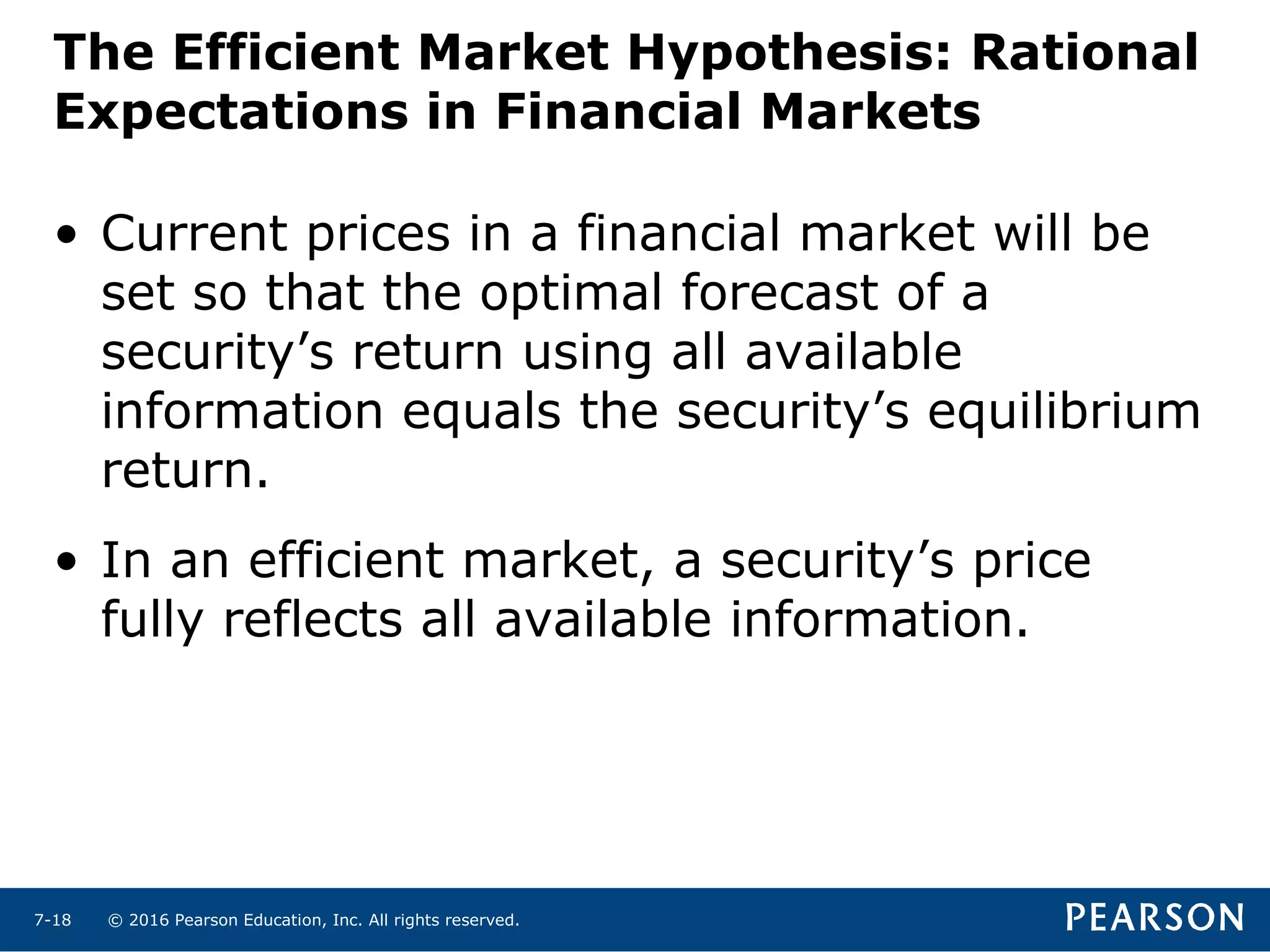 The Efficient Market Hypothesis: Rational Expectations in Financial Markets

• Current prices in a financial market will be set so that the optimal forecast of a security’s return using all available information equals the security’s equilibrium return.

• In an efficient market, a security’s price fully reflects all available information.

7-18 © 2016 Pearson Education, Inc. All rights reserved.

PEARSON